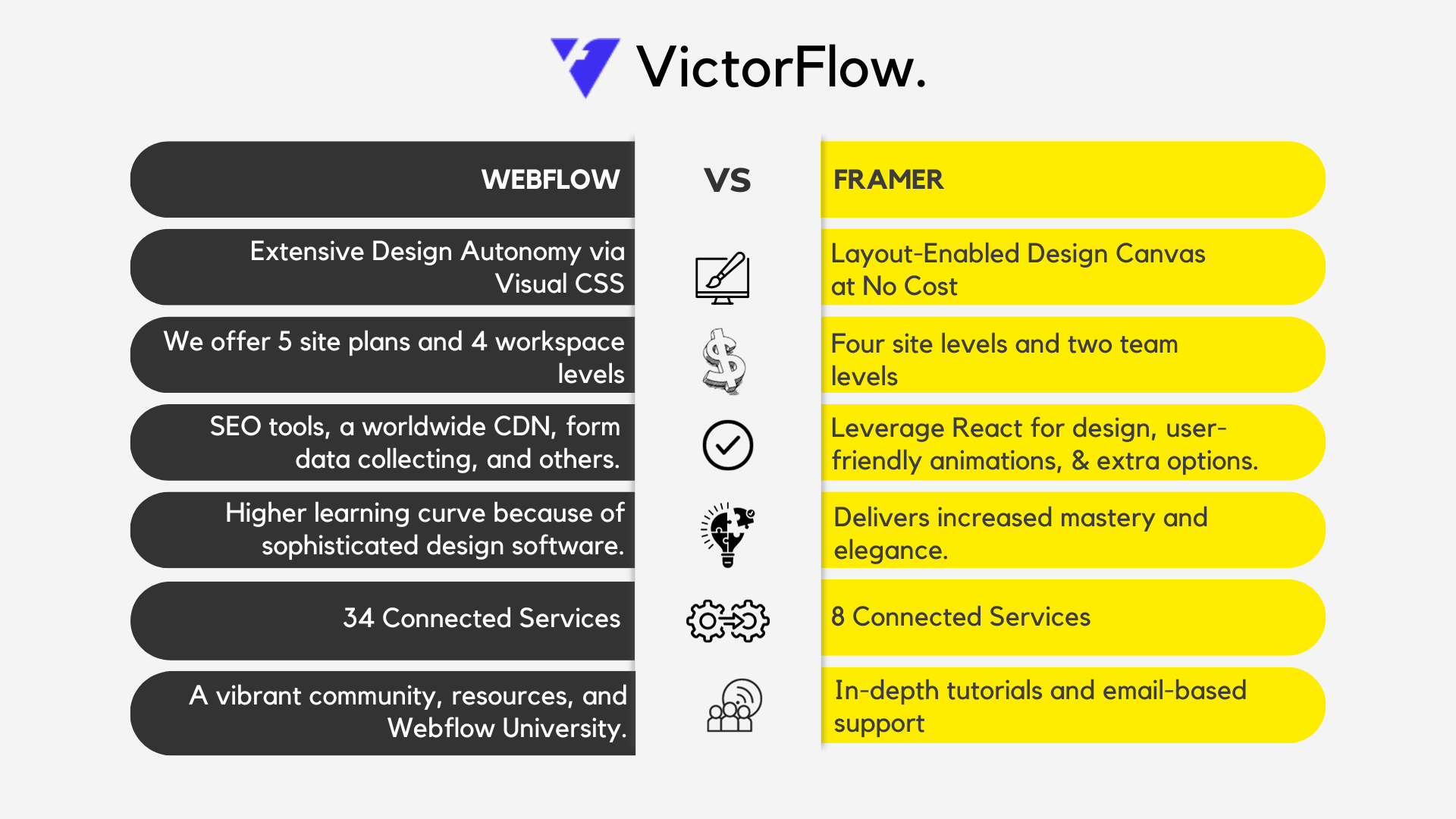 VictorFlow.

| WEBFLOW | VS | FRAMER |
|---|---|---|
| Extensive Design Autonomy via Visual CSS | | Layout-Enabled Design Canvas at No Cost |
| We offer 5 site plans and 4 workspace levels | | Four site levels and two team levels |
| SEO tools, a worldwide CDN, form data collecting, and others. | | Leverage React for design, user-friendly animations, & extra options. |
| Higher learning curve because of sophisticated design software. | | Delivers increased mastery and elegance. |
| 34 Connected Services | | 8 Connected Services |
| A vibrant community, resources, and Webflow University. | | In-depth tutorials and email-based support |